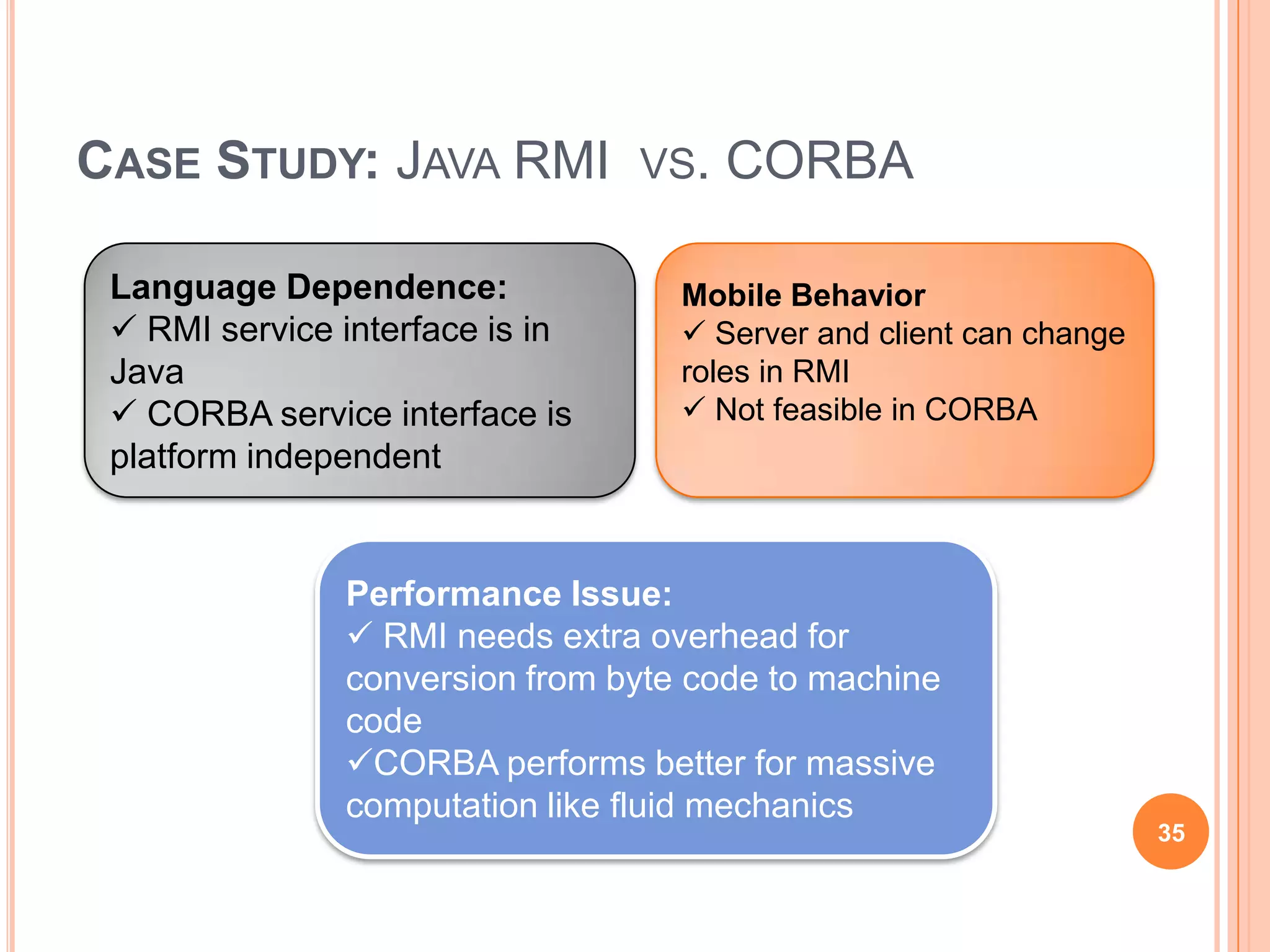 CASE STUDY: JAVA RMI VS. CORBA

Language Dependence:
✓ RMI service interface is in Java
✓ CORBA service interface is platform independent

Mobile Behavior
✓ Server and client can change roles in RMI
✓ Not feasible in CORBA

Performance Issue:
✓ RMI needs extra overhead for conversion from byte code to machine code
✓CORBA performs better for massive computation like fluid mechanics

35